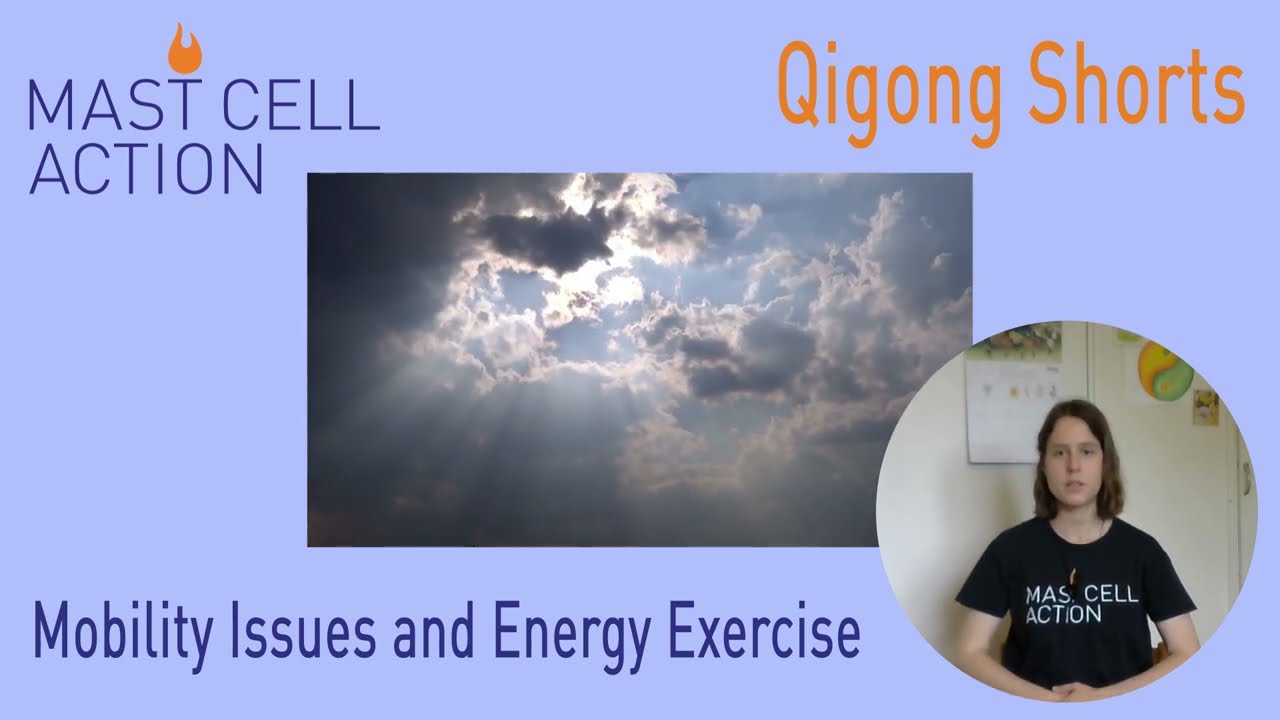 MAST CELL ACTION

Qigong Shorts

Mobility Issues and Energy Exercise

MAST CELL ACTION